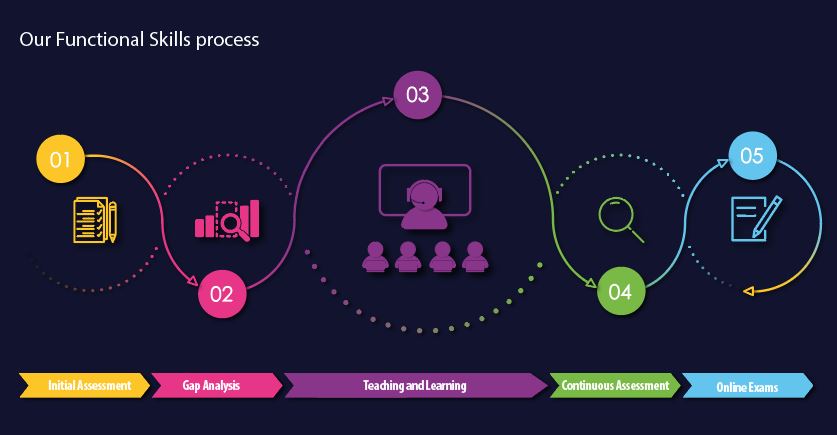 Our Functional Skills process

01

02

03

04

05

Initial Assessment

Gap Analysis

Teaching and Learning

Continuous Assessment

Online Exams